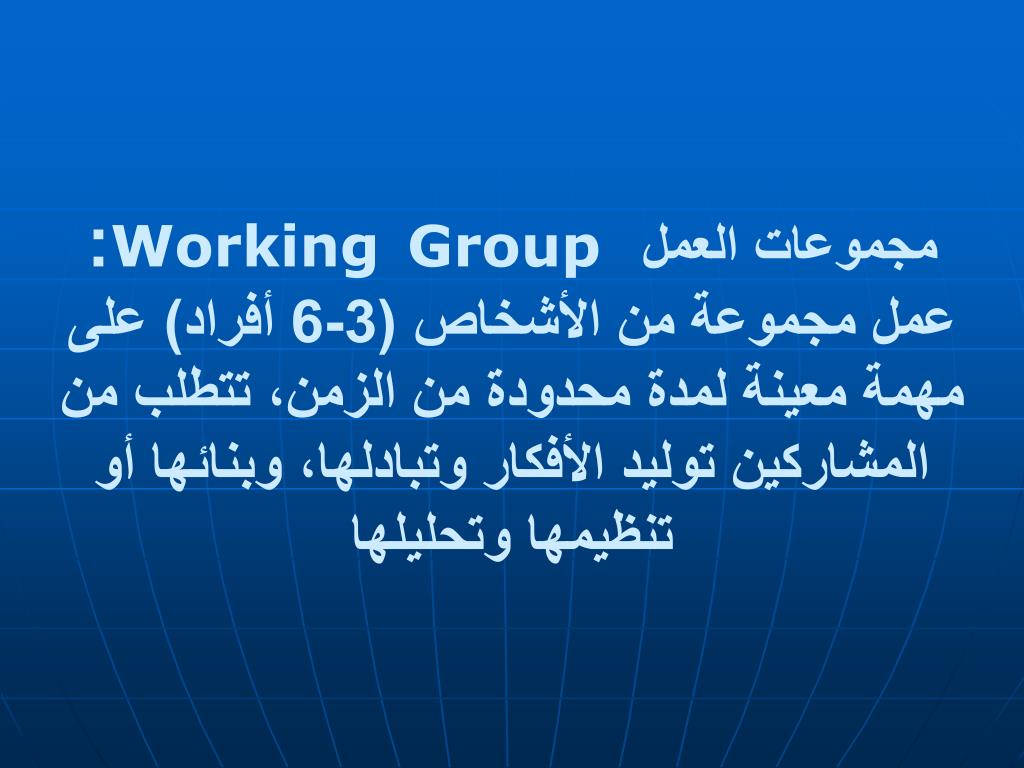 مجموعات العمل Working Group:
عمل مجموعة من الأشخاص (3-6 أفراد) على مهمة معينة لمدة محدودة من الزمن، تتطلب من المشاركين توليد الأفكار وتبادلها، وبنائها أو تنظيمها وتحليلها